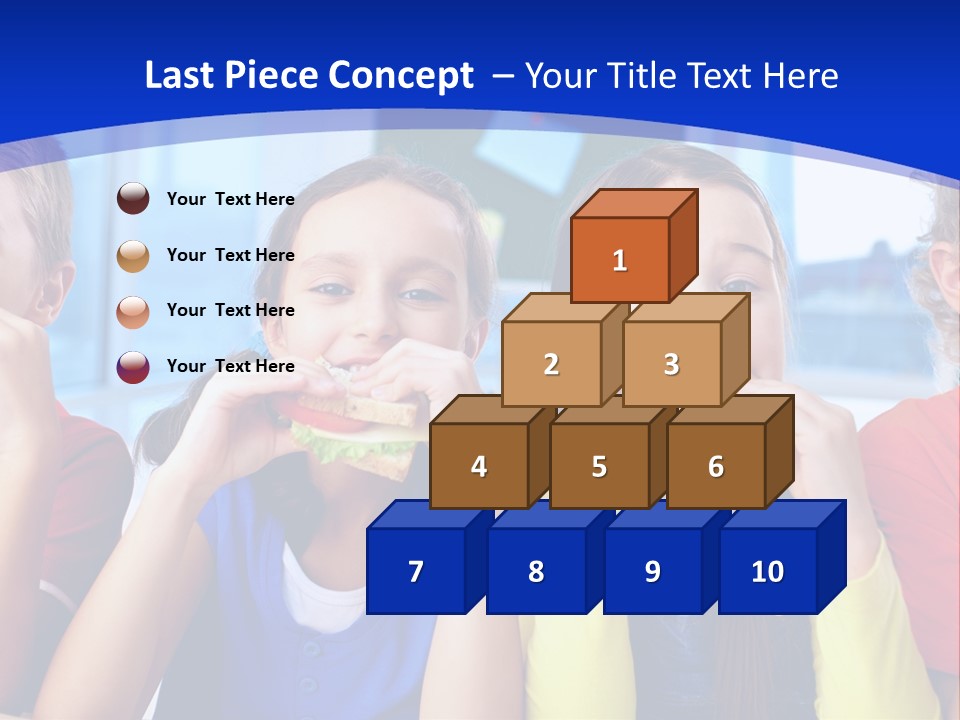 Last Piece Concept – Your Title Text Here

Your Text Here

Your Text Here

Your Text Here

Your Text Here

1

2 3

4 5 6

7 8 9 10